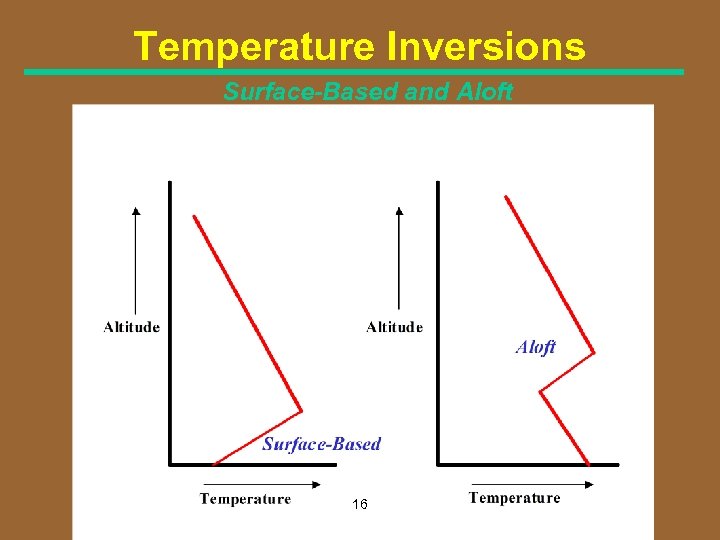 Temperature Inversions

Surface-Based and Aloft

Altitude

Surface-Based

Temperature

16

Altitude

Aloft

Temperature